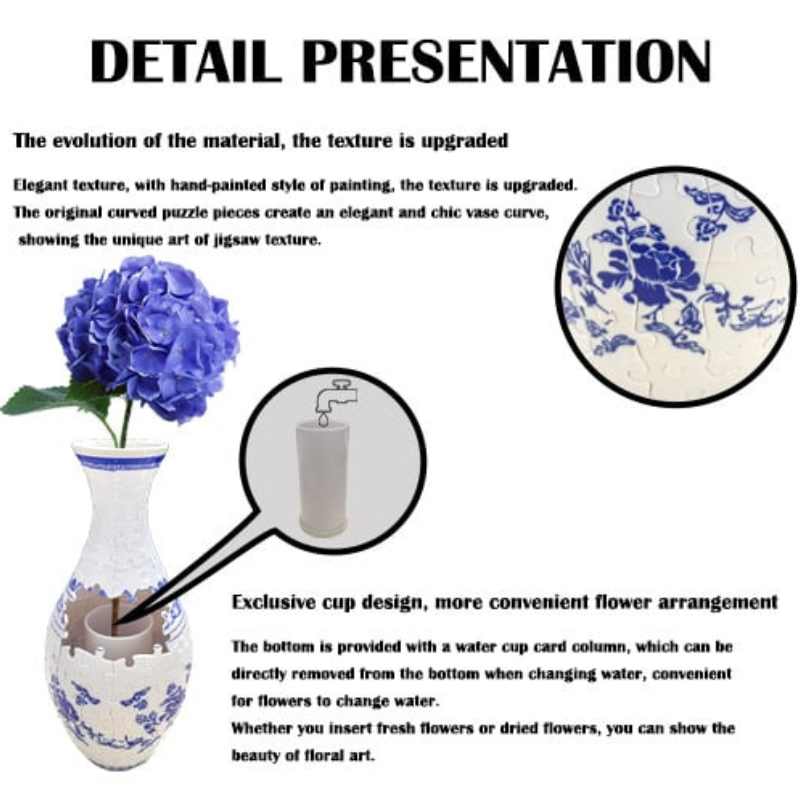 DETAIL PRESENTATION

The evolution of the material, the texture is upgraded

Elegant texture, with hand-painted style of painting, the texture is upgraded.
The original curved puzzle pieces create an elegant and chic vase curve, showing the unique art of jigsaw texture.

Exclusive cup design, more convenient flower arrangement

The bottom is provided with a water cup card column, which can be directly removed from the bottom when changing water, convenient for flowers to change water.
Whether you insert fresh flowers or dried flowers, you can show the beauty of floral art.